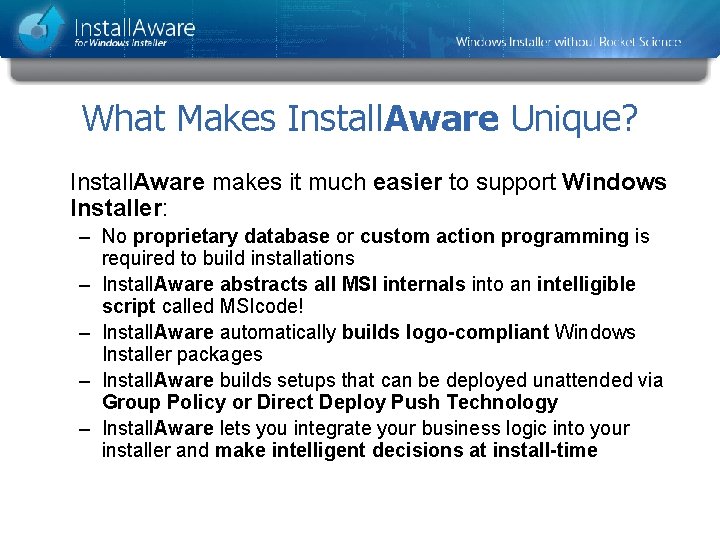 InstallAware
for Windows Installer

Windows Installer without Rocket Science

What Makes InstallAware Unique?

InstallAware makes it much easier to support Windows Installer:

– No proprietary database or custom action programming is required to build installations
– InstallAware abstracts all MSI internals into an intelligible script called MSIcode!
– InstallAware automatically builds logo-compliant Windows Installer packages
– InstallAware builds setups that can be deployed unattended via Group Policy or Direct Deploy Push Technology
– InstallAware lets you integrate your business logic into your installer and make intelligent decisions at install-time